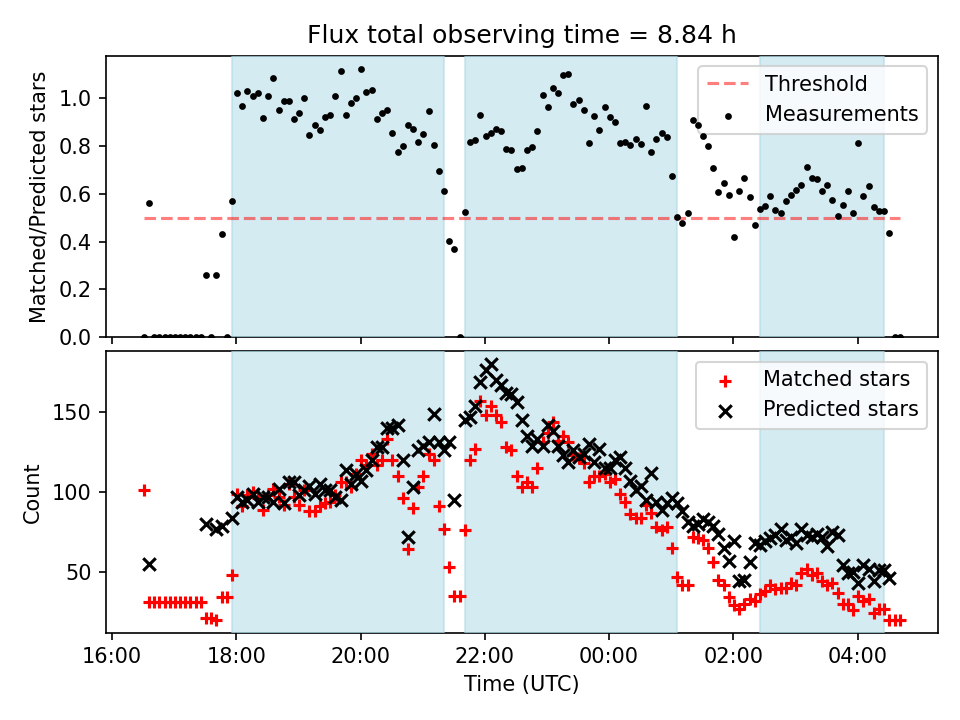 Flux total observing time = 8.84 h

Matched/Predicted stars

1.0
0.8
0.6
0.4
0.2
0.0

Threshold
Measurements

Count

150
100
50

Matched stars
Predicted stars

16:00
18:00
20:00
22:00
00:00
02:00
04:00

Time (UTC)